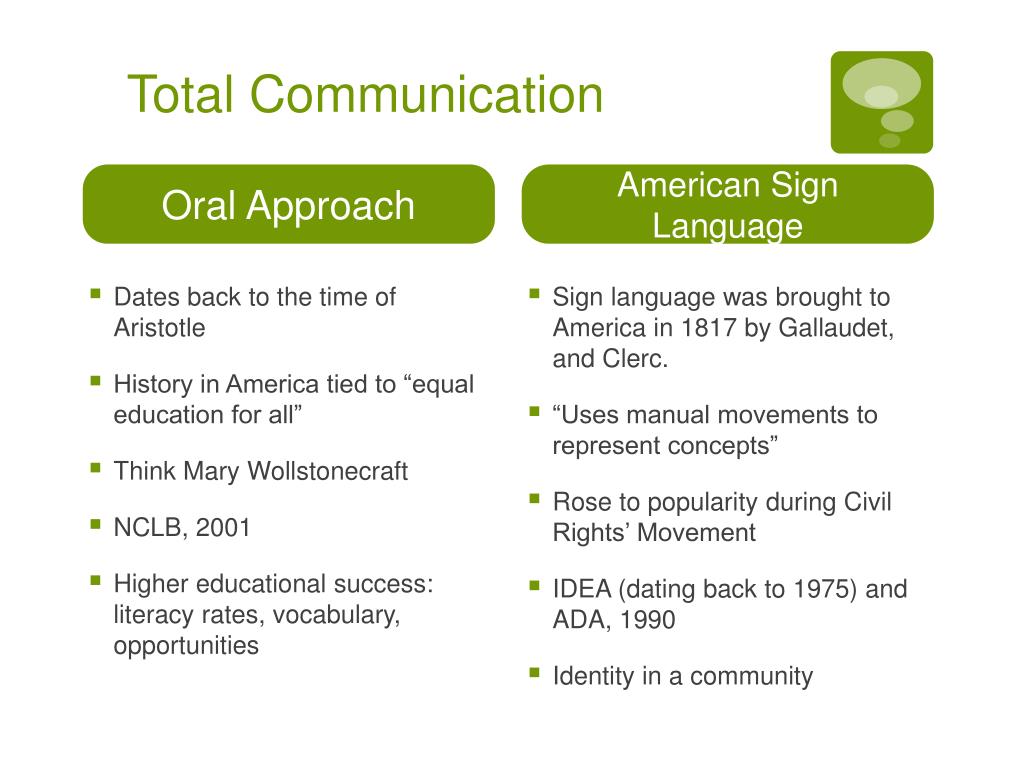 Total Communication

Oral Approach

- Dates back to the time of Aristotle
- History in America tied to “equal education for all”
- Think Mary Wollstonecraft
- NCLB, 2001
- Higher educational success: literacy rates, vocabulary, opportunities

American Sign Language

- Sign language was brought to America in 1817 by Gallaudet, and Clerc.
- “Uses manual movements to represent concepts”
- Rose to popularity during Civil Rights’ Movement
- IDEA (dating back to 1975) and ADA, 1990
- Identity in a community